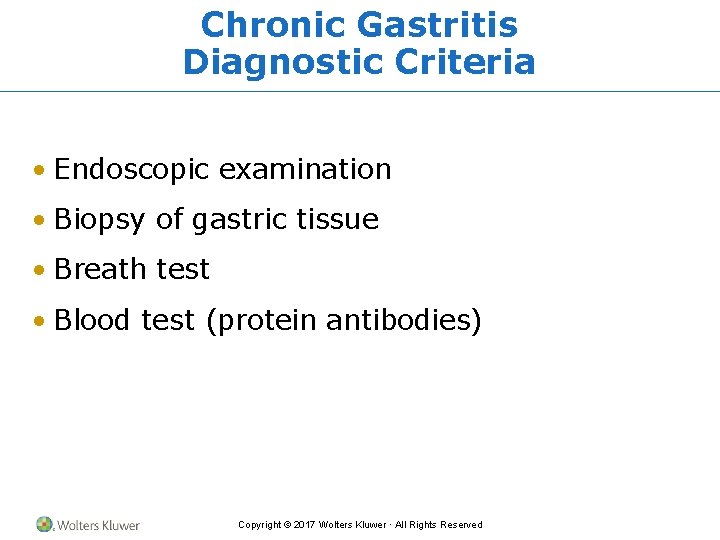 Chronic Gastritis
Diagnostic Criteria

• Endoscopic examination
• Biopsy of gastric tissue
• Breath test
• Blood test (protein antibodies)

Wolters Kluwer

Copyright © 2017 Wolters Kluwer · All Rights Reserved